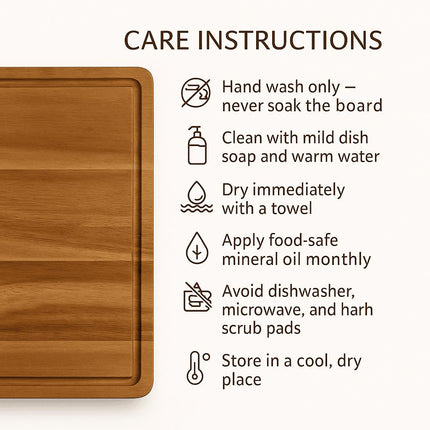 CARE INSTRUCTIONS

Hand wash only – never soak the board

Clean with mild dish soap and warm water

Dry immediately with a towel

Apply food-safe mineral oil monthly

Avoid dishwasher, microwave, and harh scrub pads

Store in a cool, dry place